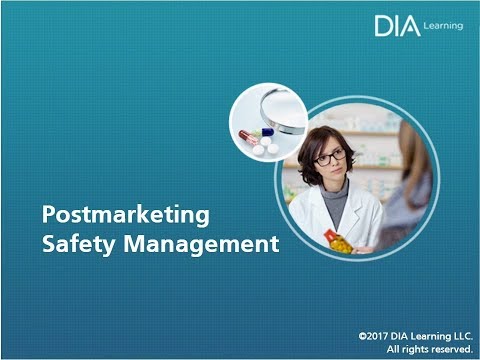 DIA Learning

Postmarketing Safety Management

©2017 DIA Learning LLC. All rights reserved.